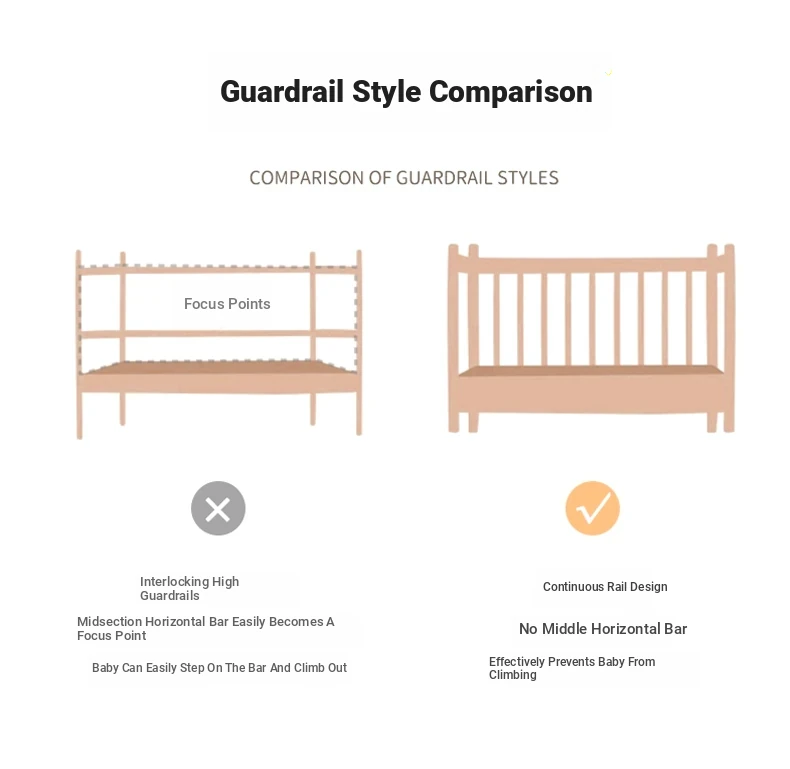 Guardrail Style Comparison

COMPARISON OF GUARDRAIL STYLES

Focus Points

Interlocking High Guardrails

Midsection Horizontal Bar Easily Becomes A Focus Point

Baby Can Easily Step On The Bar And Climb Out

Continuous Rail Design

No Middle Horizontal Bar

Effectively Prevents Baby From Climbing